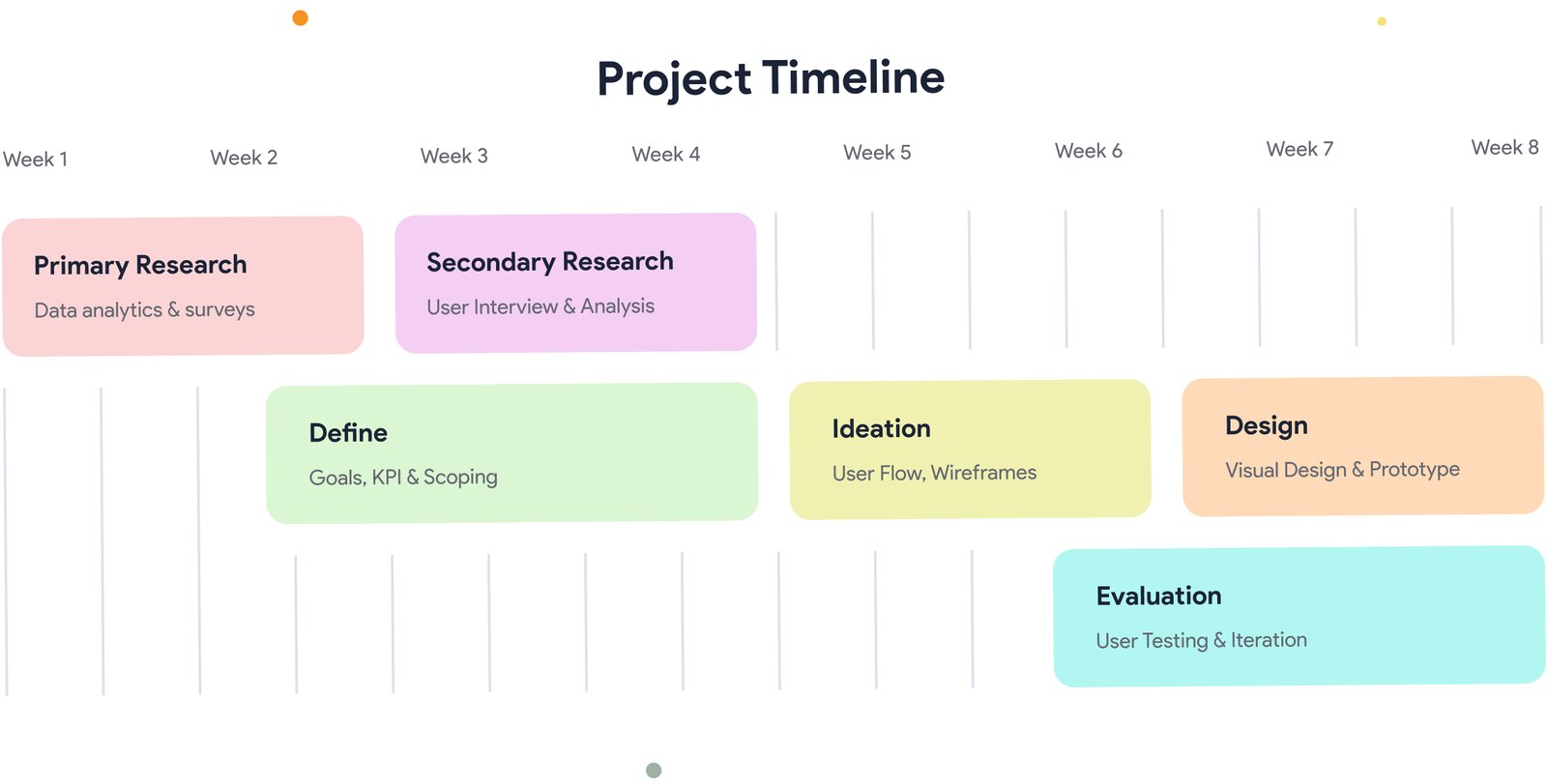 Project Timeline

Week 1 Week 2 Week 3 Week 4 Week 5 Week 6 Week 7 Week 8

Primary Research
Data analytics & surveys

Secondary Research
User Interview & Analysis

Define
Goals, KPI & Scoping

Ideation
User Flow, Wireframes

Design
Visual Design & Prototype

Evaluation
User Testing & Iteration